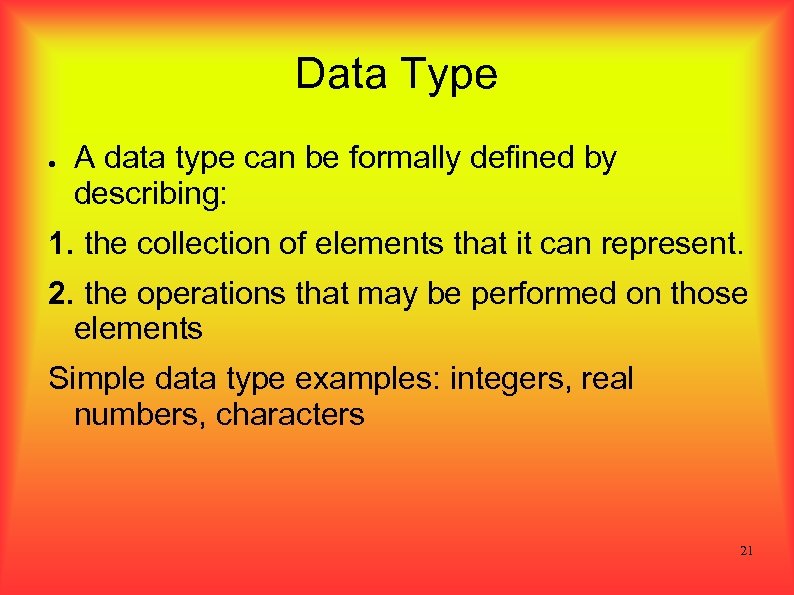 Data Type

● A data type can be formally defined by describing:

1. the collection of elements that it can represent.

2. the operations that may be performed on those elements

Simple data type examples: integers, real numbers, characters

21